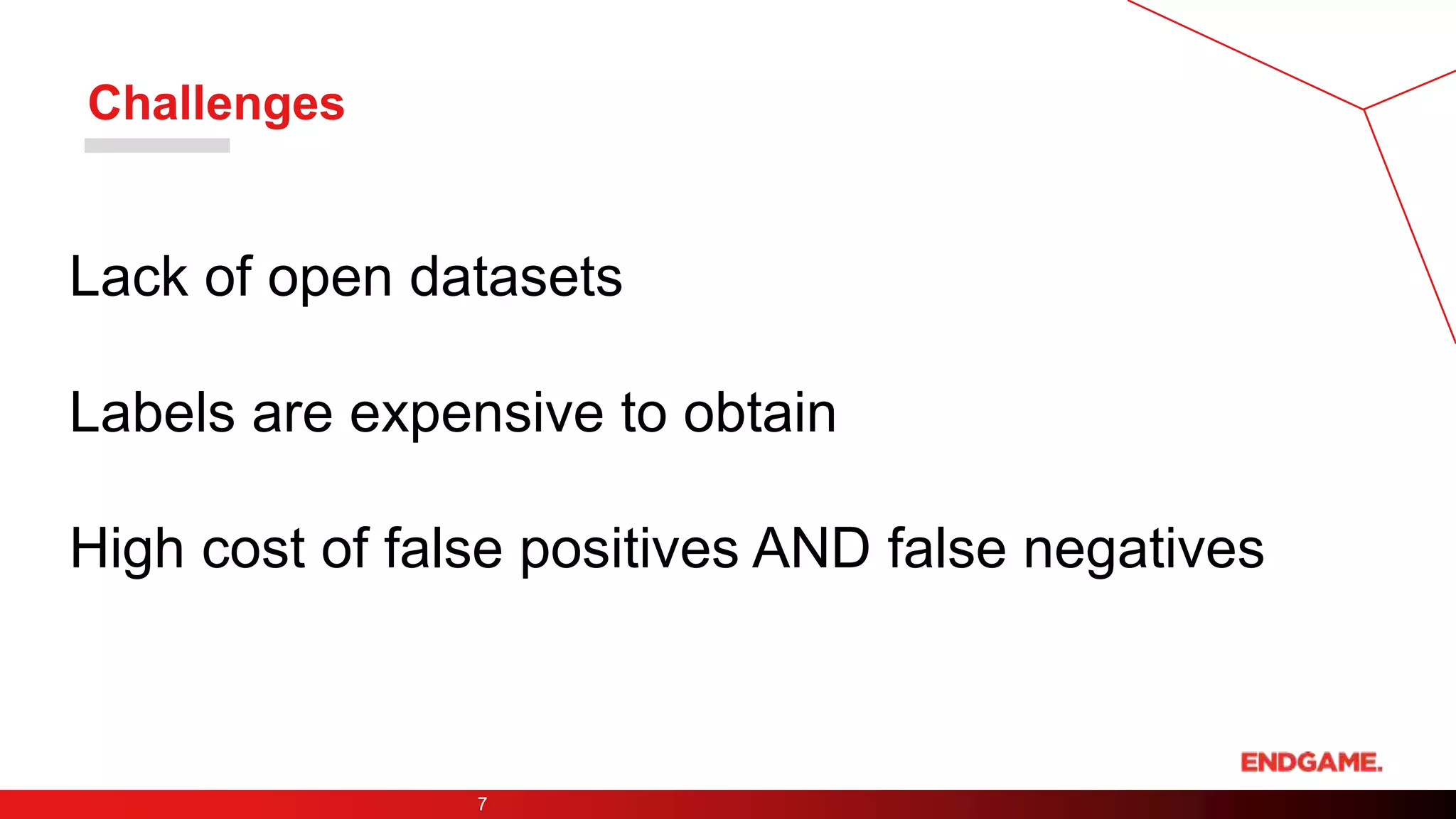 Challenges

Lack of open datasets

Labels are expensive to obtain

High cost of false positives AND false negatives

ENDGAME.

7